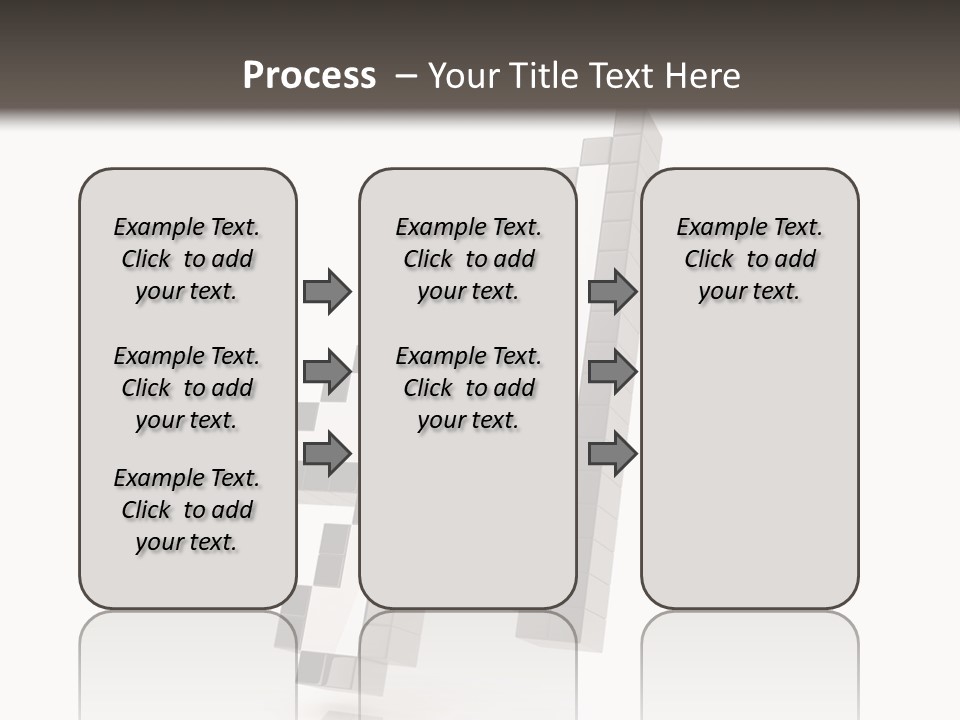 Process – Your Title Text Here

Example Text. Click to add your text.

Example Text. Click to add your text.

Example Text. Click to add your text.

Example Text. Click to add your text.

Example Text. Click to add your text.

Example Text. Click to add your text.